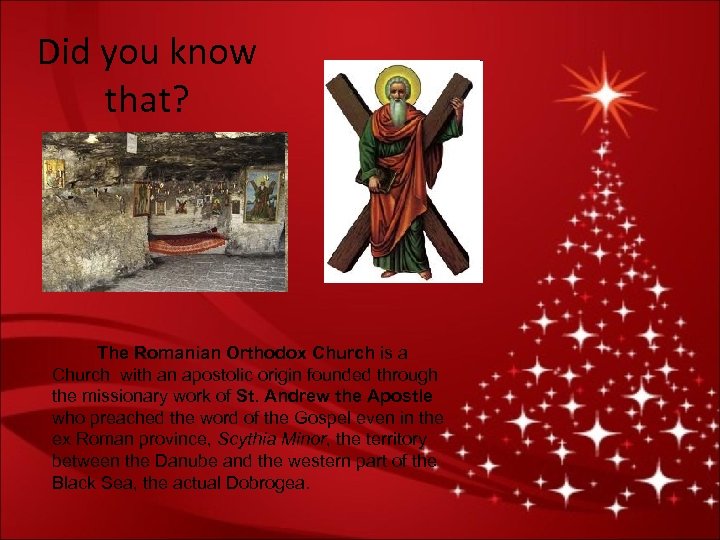 Did you know that?

The Romanian Orthodox Church is a Church with an apostolic origin founded through the missionary work of St. Andrew the Apostle who preached the word of the Gospel even in the ex Roman province, Scythia Minor, the territory between the Danube and the western part of the Black Sea, the actual Dobrogea.